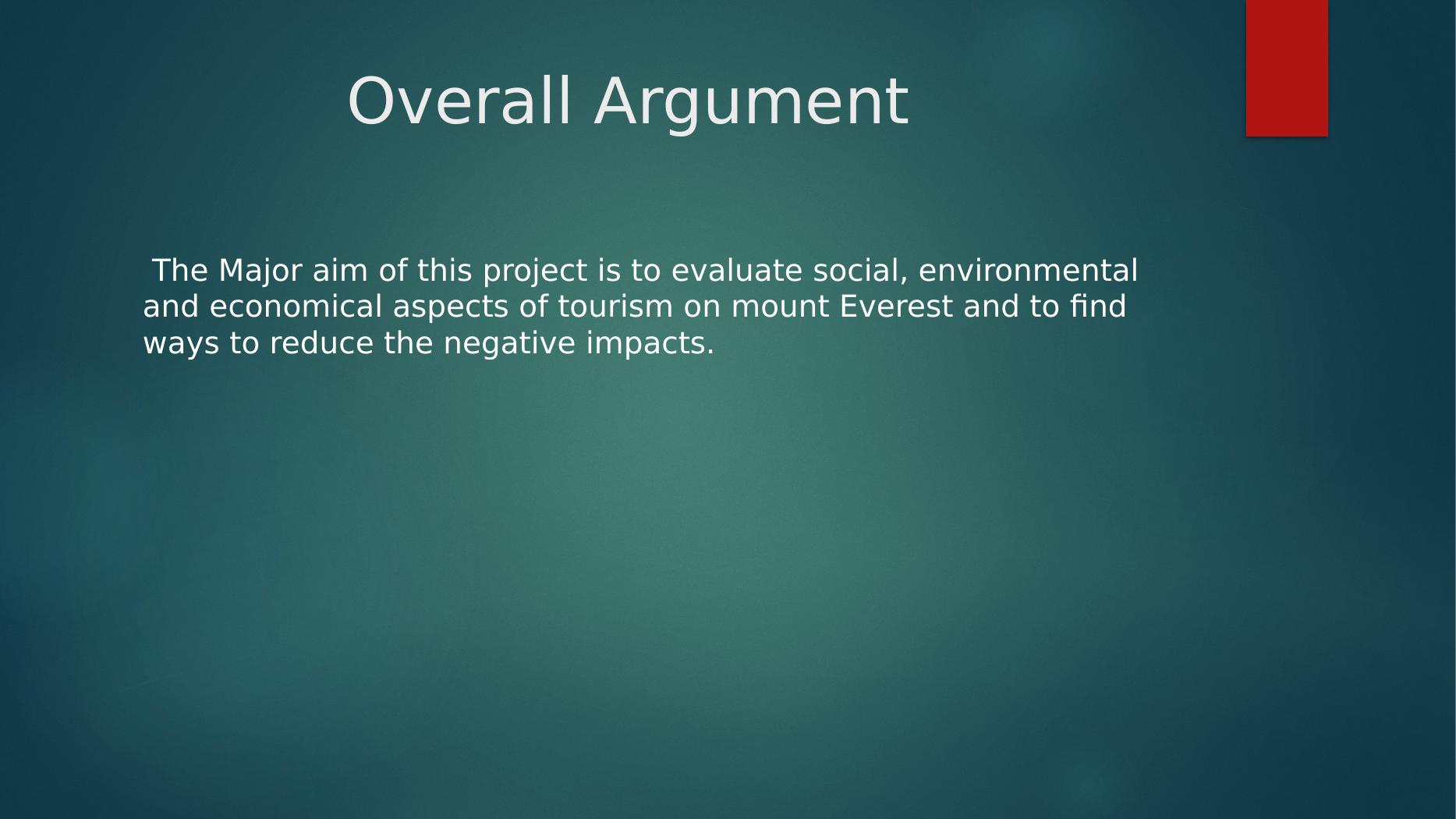 Overall Argument

The Major aim of this project is to evaluate social, environmental and economical aspects of tourism on mount Everest and to find ways to reduce the negative impacts.